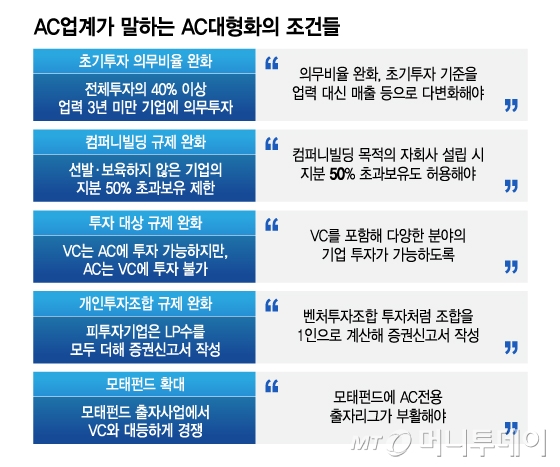 AC업계가 말하는 AC대형화의 조건들

초기투자 의무비율 완화

전체투자의 40% 이상 업력 3년 미만 기업에 의무투자

“ 의무비율 완화, 초기투자 기준을 업력 대신 매출 등으로 다변화해야 ”

컴퍼니빌딩 규제 완화

선발·보육하지 않은 기업의 지분 50% 초과보유 제한

“ 컴퍼니빌딩 목적의 자회사 설립 시 지분 50% 초과보유도 허용해야 ”

투자 대상 규제 완화

VC는 AC에 투자 가능하지만, AC는 VC에 투자 불가

“ VC를 포함해 다양한 분야의 기업 투자가 가능하도록 ”

개인투자조합 규제 완화

피투자기업은 LP수를 모두 더해 증권신고서 작성

“ 벤처투자조합 투자처럼 조합을 1인으로 계산해 증권신고서 작성 ”

모태펀드 확대

모태펀드 출자사업에서 VC와 대등하게 경쟁

“ 모태펀드에 AC전용 출자리그가 부활해야 ”

MT 머니투데이